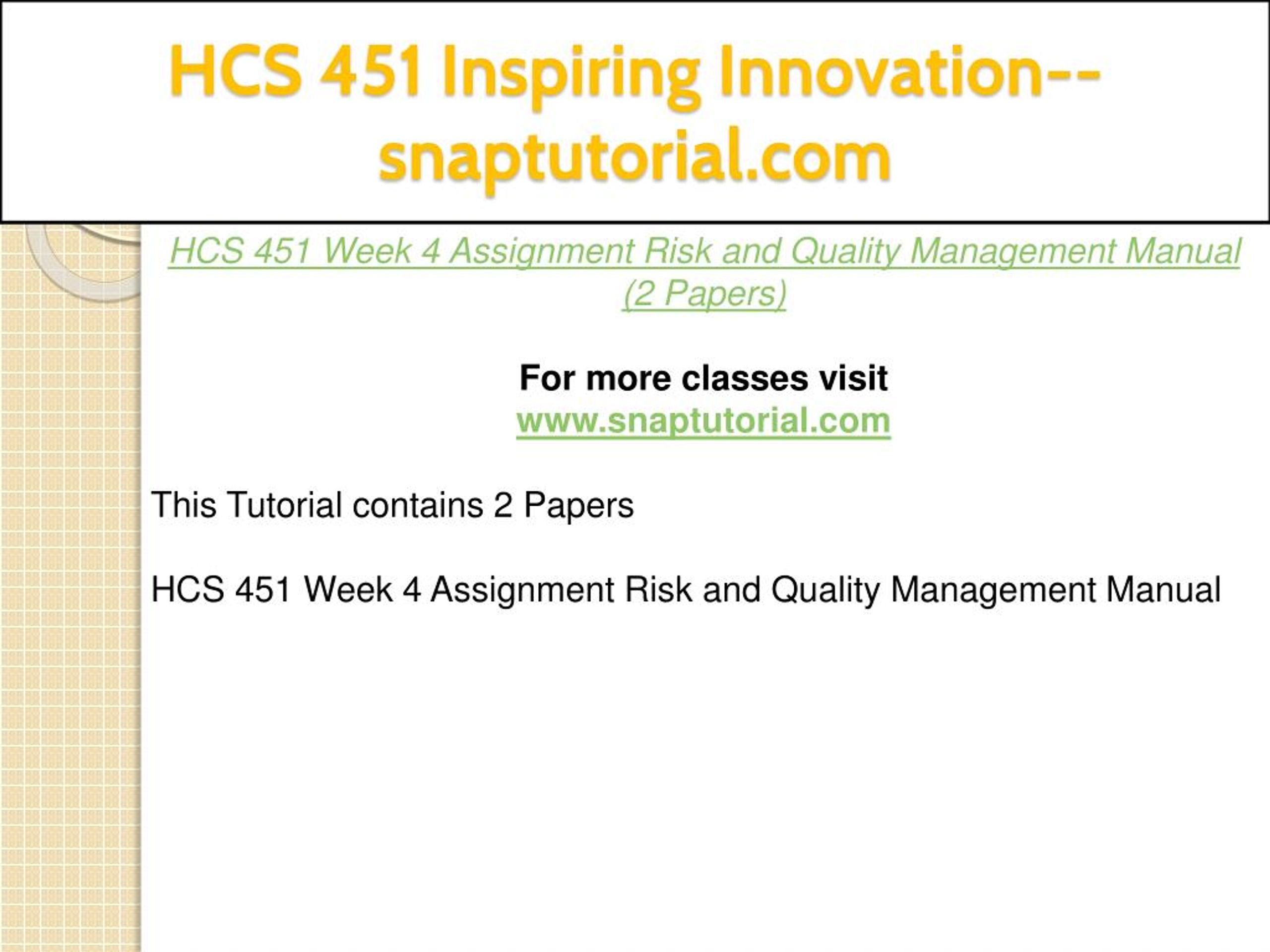 HCS 451 Inspiring Innovation--snaptutorial.com

HCS 451 Week 4 Assignment Risk and Quality Management Manual (2 Papers)

For more classes visit
www.snaptutorial.com

This Tutorial contains 2 Papers

HCS 451 Week 4 Assignment Risk and Quality Management Manual